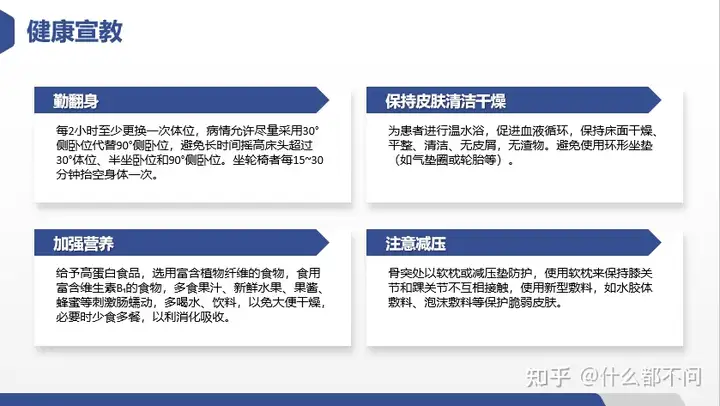 健康宣教

勤翻身

每2小时至少更换一次体位，病情允许尽量采用30°侧卧位代替90°侧卧位，避免长时间摇高床头超过30°体位、半坐卧位和90°侧卧位。坐轮椅者每15~30分钟抬空身体一次。

保持皮肤清洁干燥

为患者进行温水浴，促进血液循环，保持床面干燥、平整、清洁、无皮屑，无渣物。避免使用环形坐垫（如气垫圈或轮胎等）。

加强营养

给予高蛋白食品，选用富含植物纤维的食物，食用富含维生素$B_1$的食物，多食果汁、新鲜水果、果酱、蜂蜜等刺激肠蠕动，多喝水、饮料，以免大便干燥，必要时少食多餐，以利消化吸收。

注意减压

骨突处以软枕或减压垫防护，使用软枕来保持膝关节和踝关节不互相接触，使用新型敷料，如水胶体敷料、泡沫敷料等保护脆弱皮肤。

知乎 @什么都不问